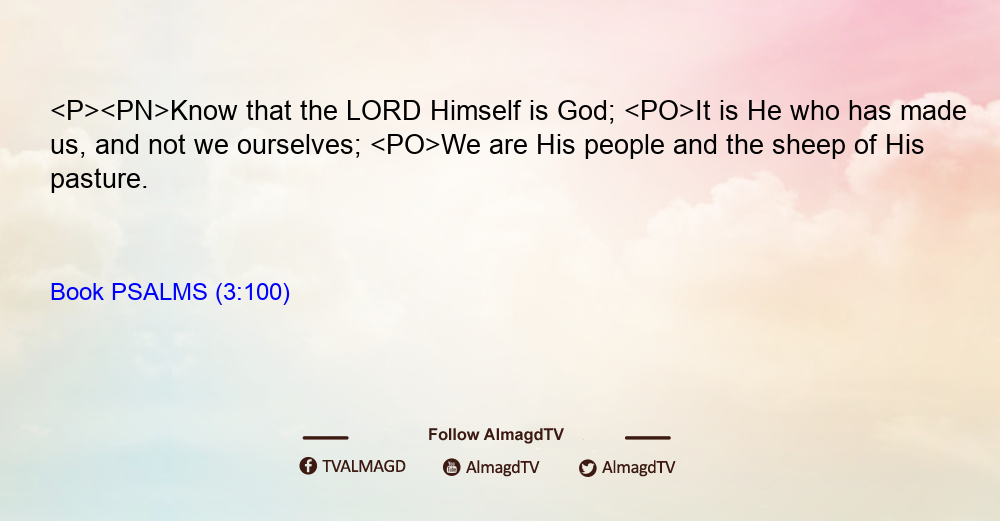 <P><PN>Know that the LORD Himself is God; <PO>It is He who has made us, and not we ourselves; <PO>We are His people and the sheep of His pasture.

Book PSALMS (3:100)

Follow AlmagdTV

TVALMAGD AlmagdTV AlmagdTV